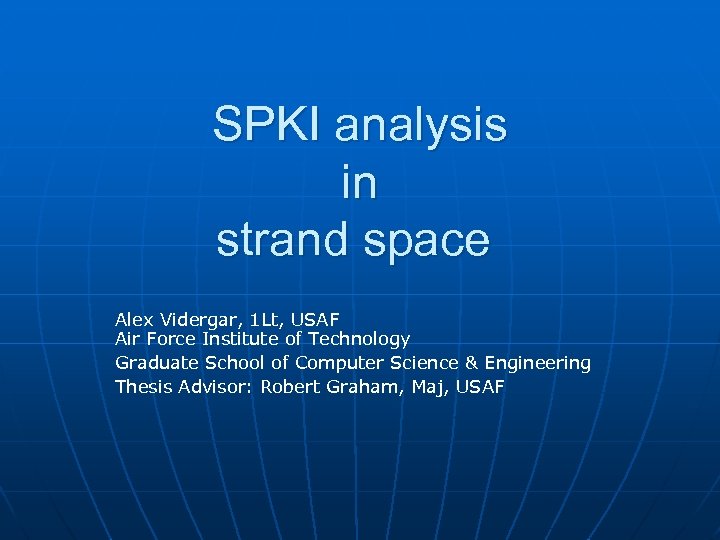 SPKI analysis
in
strand space

Alex Vidergar, 1Lt, USAF
Air Force Institute of Technology
Graduate School of Computer Science & Engineering
Thesis Advisor: Robert Graham, Maj, USAF